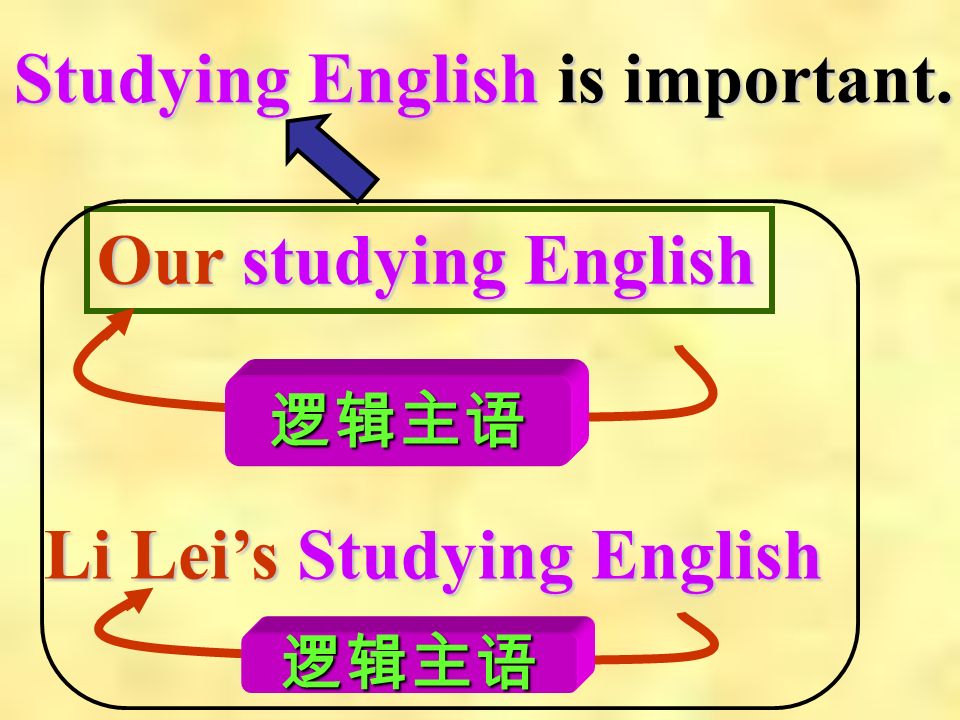 Studying English is important.

Our studying English

逻辑主语

Li Lei’s Studying English

逻辑主语